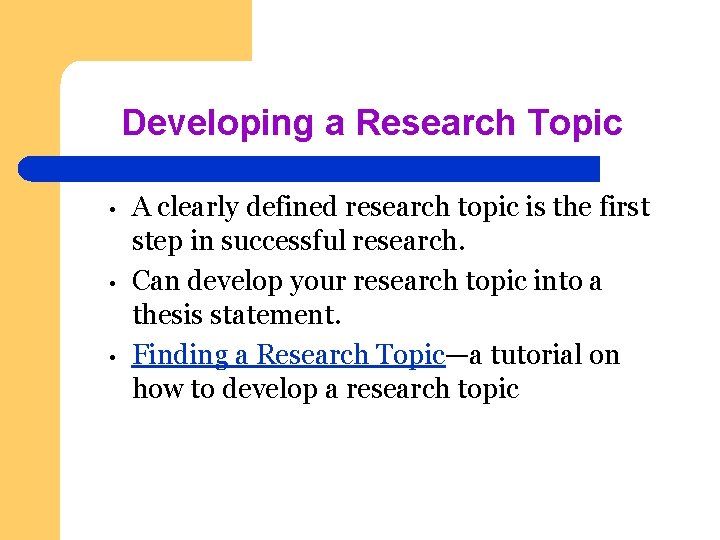 Developing a Research Topic

• A clearly defined research topic is the first step in successful research.

• Can develop your research topic into a thesis statement.

• Finding a Research Topic—a tutorial on how to develop a research topic